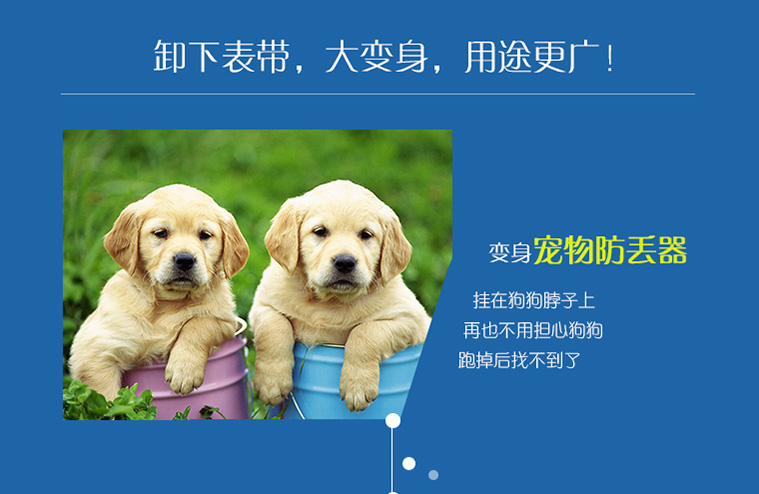 卸下表带，大变身，用途更广！

变身宠物防丢器

挂在狗狗脖子上
再也不用担心狗狗
跑掉后找不到了